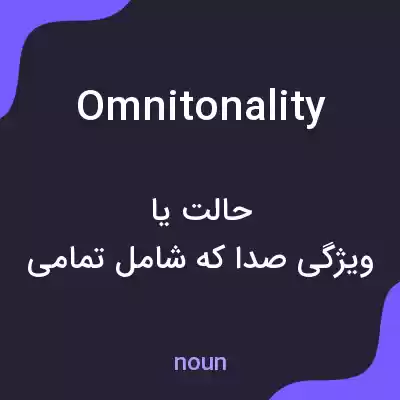 Omnitonality

حالت یا
ویژگی صدا که شامل تمامی

noun